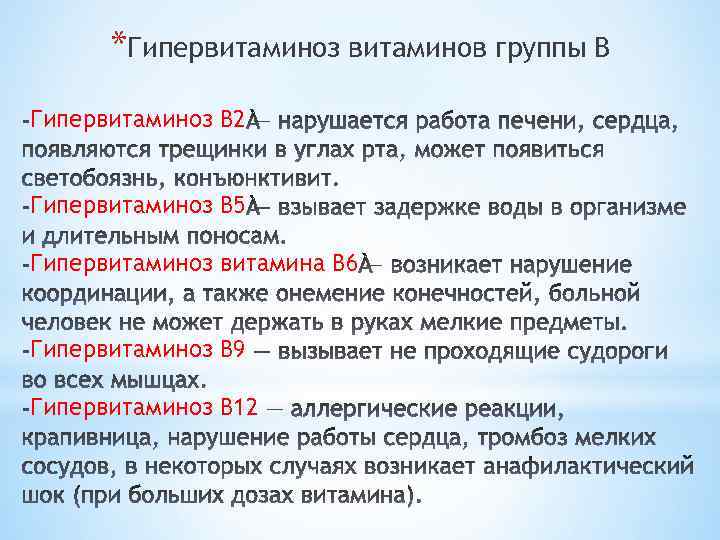 *Гипервитаминоз витаминов группы В

-Гипервитаминоз В2À— нарушается работа печени, сердца, появляются трещинки в углах рта, может появиться светобоязнь, конъюнктивит.
-Гипервитаминоз В5À— взывает задержке воды в организме и длительным поносам.
-Гипервитаминоз витамина В6À— возникает нарушение координации, а также онемение конечностей, больной человек не может держать в руках мелкие предметы.
-Гипервитаминоз В9 — вызывает не проходящие судороги во всех мышцах.
-Гипервитаминоз В12 — аллергические реакции, крапивница, нарушение работы сердца, тромбоз мелких сосудов, в некоторых случаях возникает анафилактический шок (при больших дозах витамина).